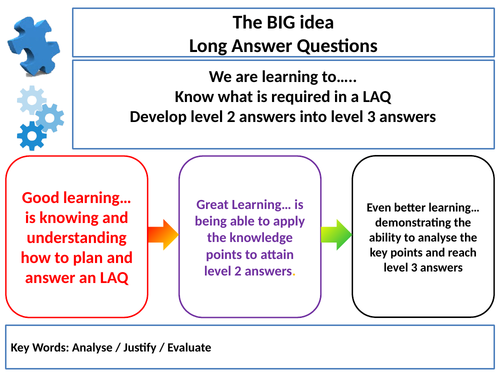 The BIG idea
Long Answer Questions

We are learning to…..
Know what is required in a LAQ
Develop level 2 answers into level 3 answers

Good learning… is knowing and understanding how to plan and answer an LAQ

Great Learning… is being able to apply the knowledge points to attain level 2 answers.

Even better learning… demonstrating the ability to analyse the key points and reach level 3 answers

Key Words: Analyse / Justify / Evaluate